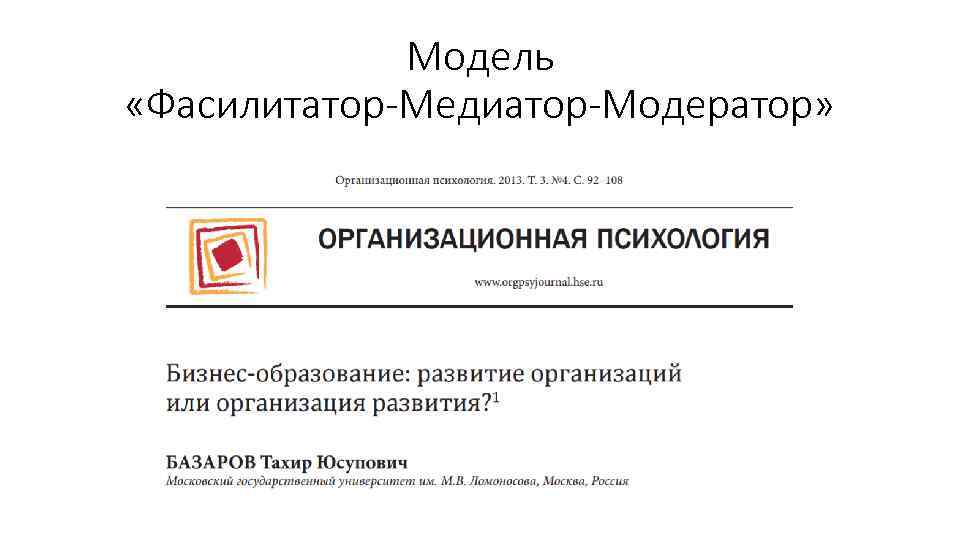 Модель «Фасилитатор-Медиатор-Модератор»

Организационная психология. 2013. Т. 3. №4. С. 92–108

ОРГАНИЗАЦИОННАЯ ПСИХОЛОГИЯ

www.orgpsyjournal.hse.ru

Бизнес-образование: развитие организаций или организация развития?$^1$

БАЗАРОВ Тахир Юсупович
Московский государственный университет им. М.В. Ломоносова, Москва, Россия